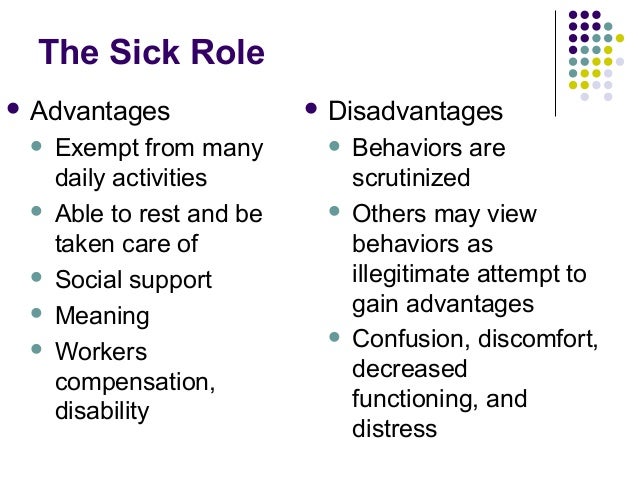 The Sick Role

- Advantages
  - Exempt from many daily activities
  - Able to rest and be taken care of
  - Social support
  - Meaning
  - Workers compensation, disability

- Disadvantages
  - Behaviors are scrutinized
  - Others may view behaviors as illegitimate attempt to gain advantages
  - Confusion, discomfort, decreased functioning, and distress